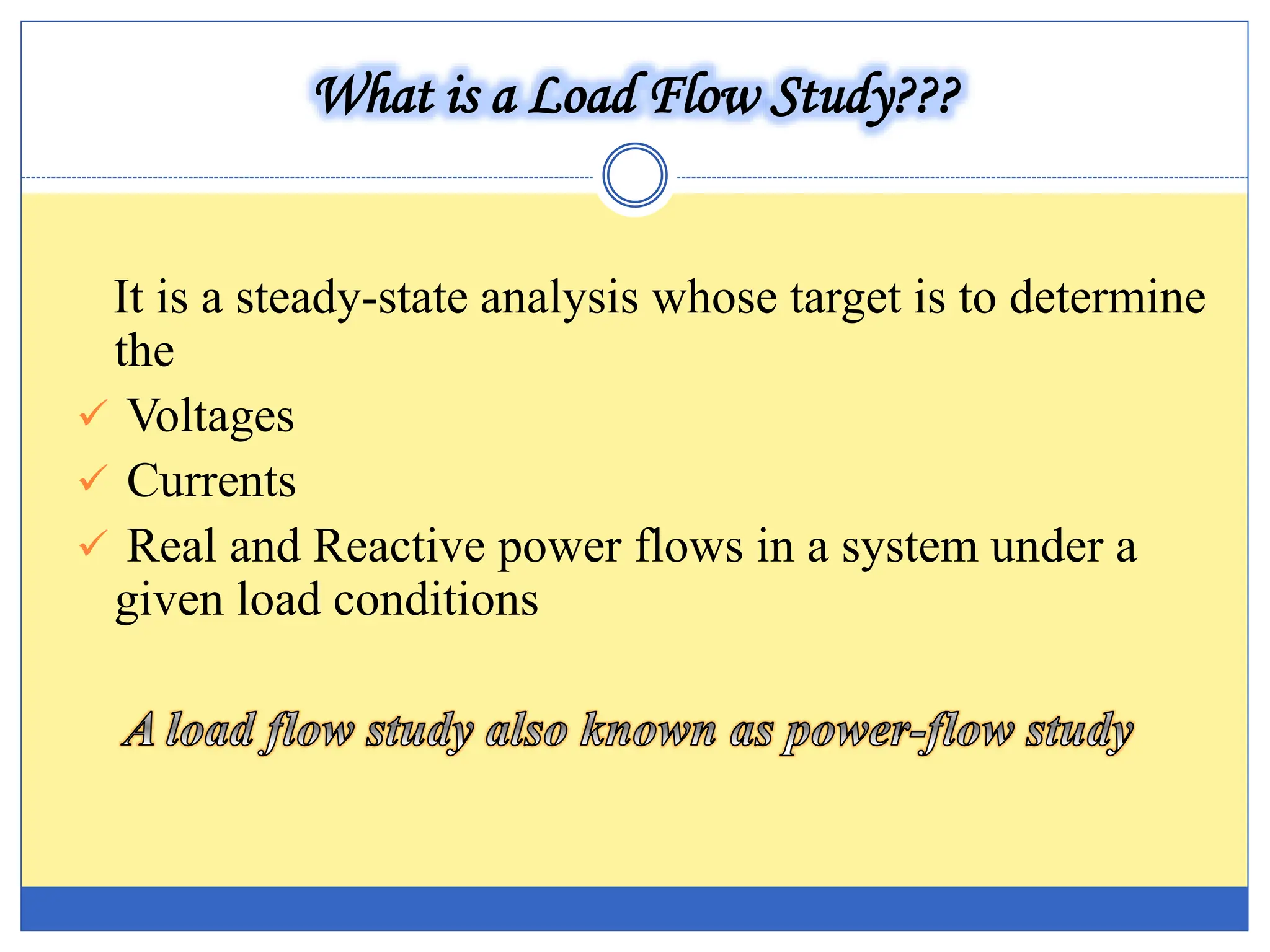 What is a Load Flow Study???

It is a steady-state analysis whose target is to determine the

✓ Voltages

✓ Currents

✓ Real and Reactive power flows in a system under a given load conditions

A load flow study also known as power-flow study